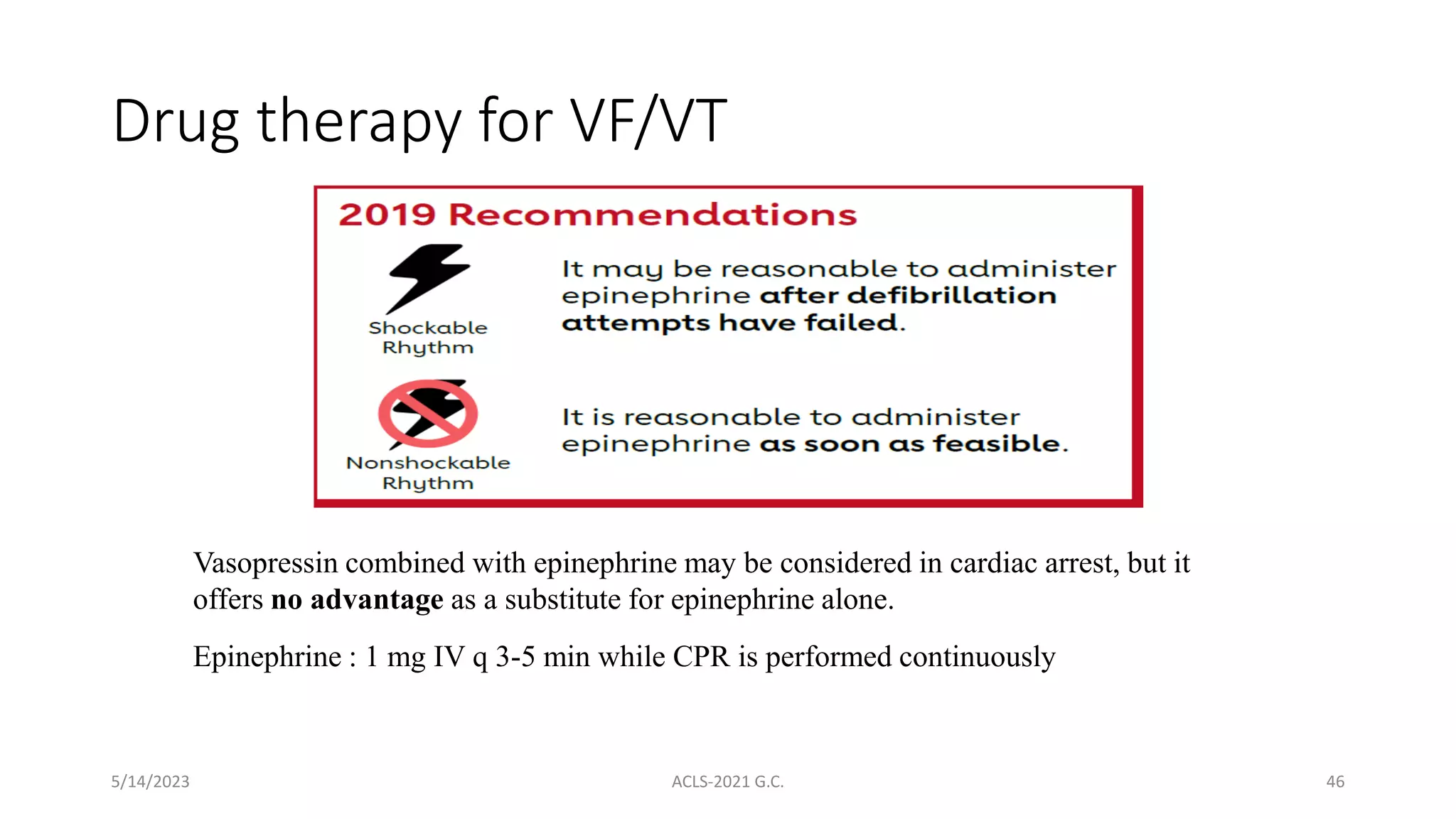 Drug therapy for VF/VT

2019 Recommendations

Shockable Rhythm

It may be reasonable to administer epinephrine after defibrillation attempts have failed.

Nonshockable Rhythm

It is reasonable to administer epinephrine as soon as feasible.

Vasopressin combined with epinephrine may be considered in cardiac arrest, but it offers no advantage as a substitute for epinephrine alone.

Epinephrine : 1 mg IV q 3-5 min while CPR is performed continuously

5/14/2023

ACLS-2021 G.C.

46